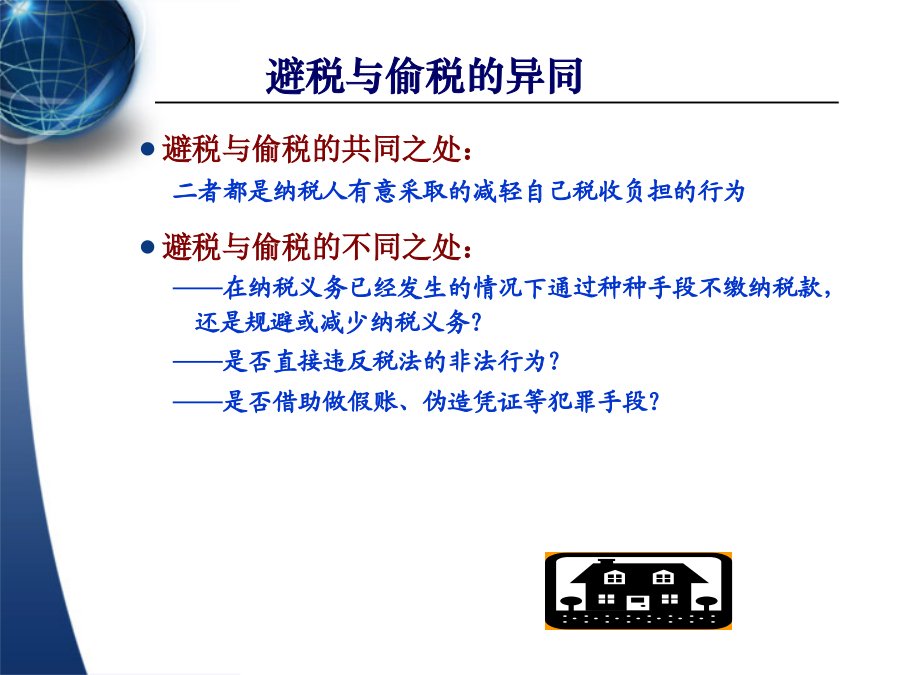 避税与偷税的异同

● 避税与偷税的共同之处：

二者都是纳税人有意采取的减轻自己税收负担的行为

● 避税与偷税的不同之处：

——在纳税义务已经发生的情况下通过种种手段不缴纳税款，还是规避或减少纳税义务？

——是否直接违反税法的非法行为？

——是否借助做假账、伪造凭证等犯罪手段？